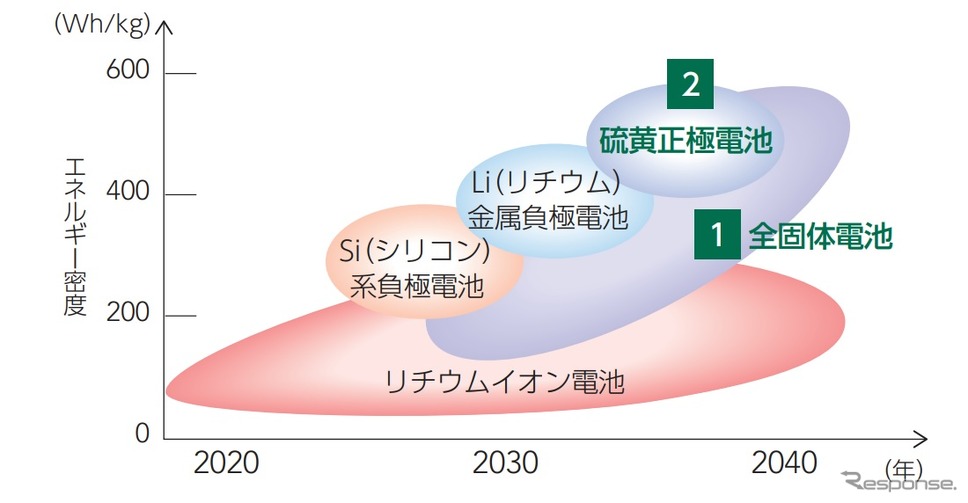 (Wh/kg)

600

400

200

0

エネルギー密度

2

硫黄正極電池

Li(リチウム)
金属負極電池

1 全固体電池

Si(シリコン)
系負極電池

リチウムイオン電池

2020

2030

2040

(年)

Response.